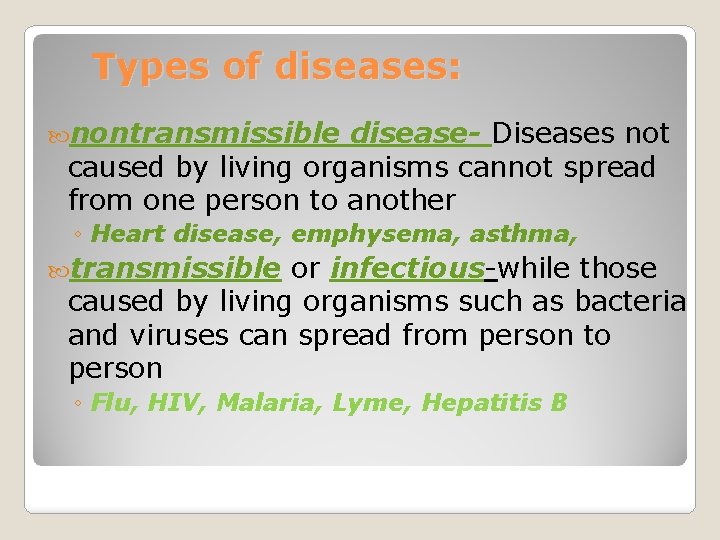 Types of diseases:

nontransmissible disease- Diseases not caused by living organisms cannot spread from one person to another

◦ Heart disease, emphysema, asthma,

transmissible or infectious-while those caused by living organisms such as bacteria and viruses can spread from person to person

◦ Flu, HIV, Malaria, Lyme, Hepatitis B